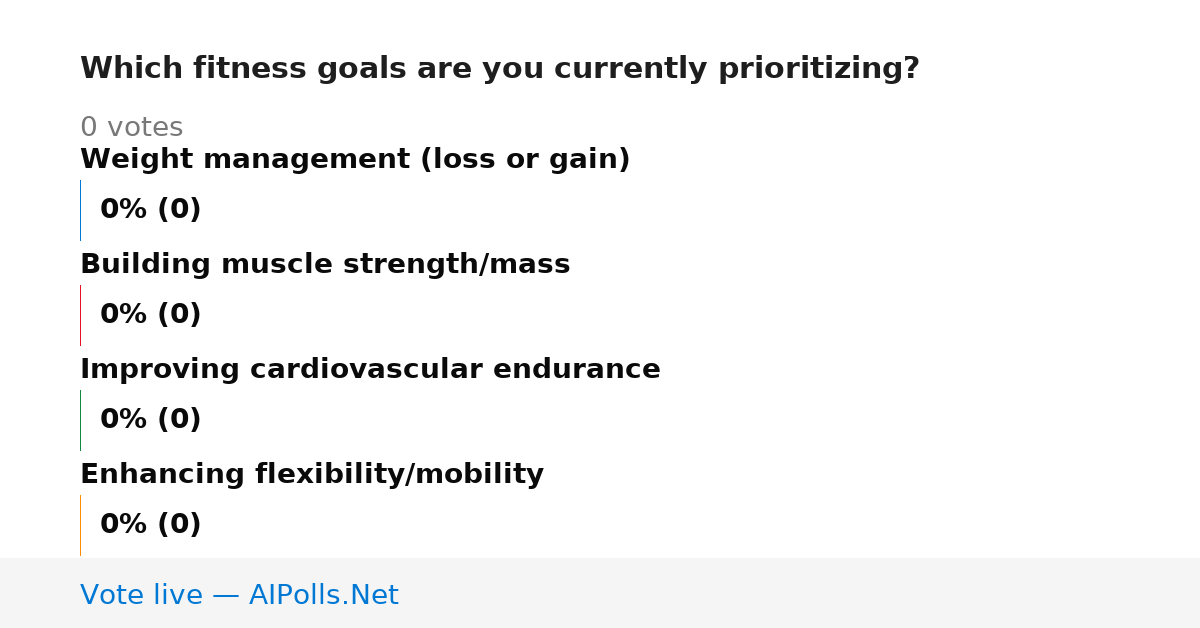 Which fitness goals are you currently prioritizing?

0 votes

Weight management (loss or gain)

0% (0)

Building muscle strength/mass

0% (0)

Improving cardiovascular endurance

0% (0)

Enhancing flexibility/mobility

0% (0)

Vote live — AIPolls.Net